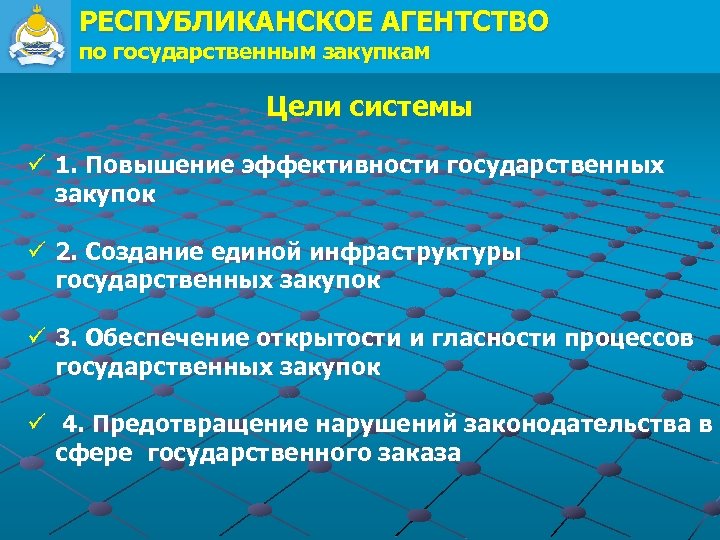 РЕСПУБЛИКАНСКОЕ АГЕНТСТВО
по государственным закупкам

Цели системы

✓ 1. Повышение эффективности государственных закупок

✓ 2. Создание единой инфраструктуры государственных закупок

✓ 3. Обеспечение открытости и гласности процессов государственных закупок

✓ 4. Предотвращение нарушений законодательства в сфере государственного заказа